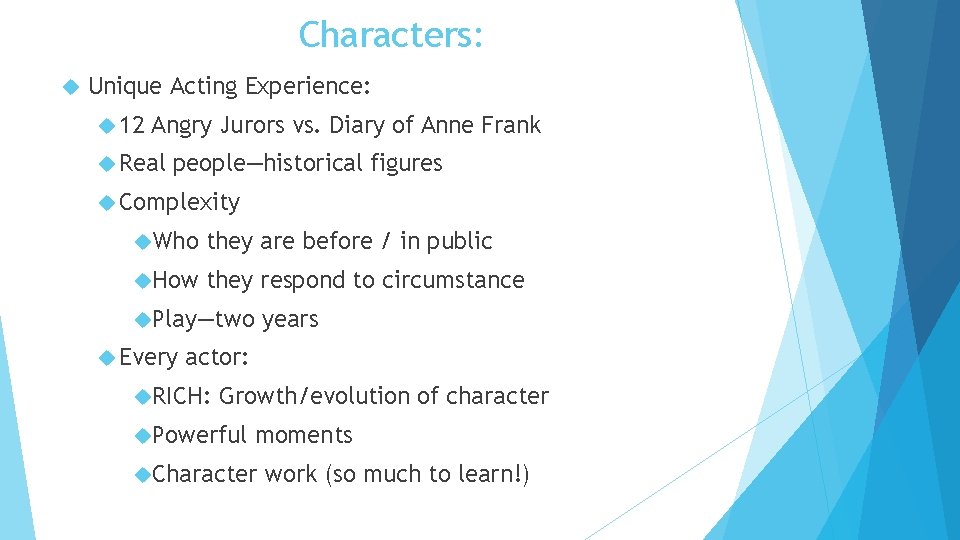 Characters:

Unique Acting Experience:

12 Angry Jurors vs. Diary of Anne Frank

Real people—historical figures

Complexity

Who they are before / in public

How they respond to circumstance

Play—two years

Every actor:

RICH: Growth/evolution of character

Powerful moments

Character work (so much to learn!)